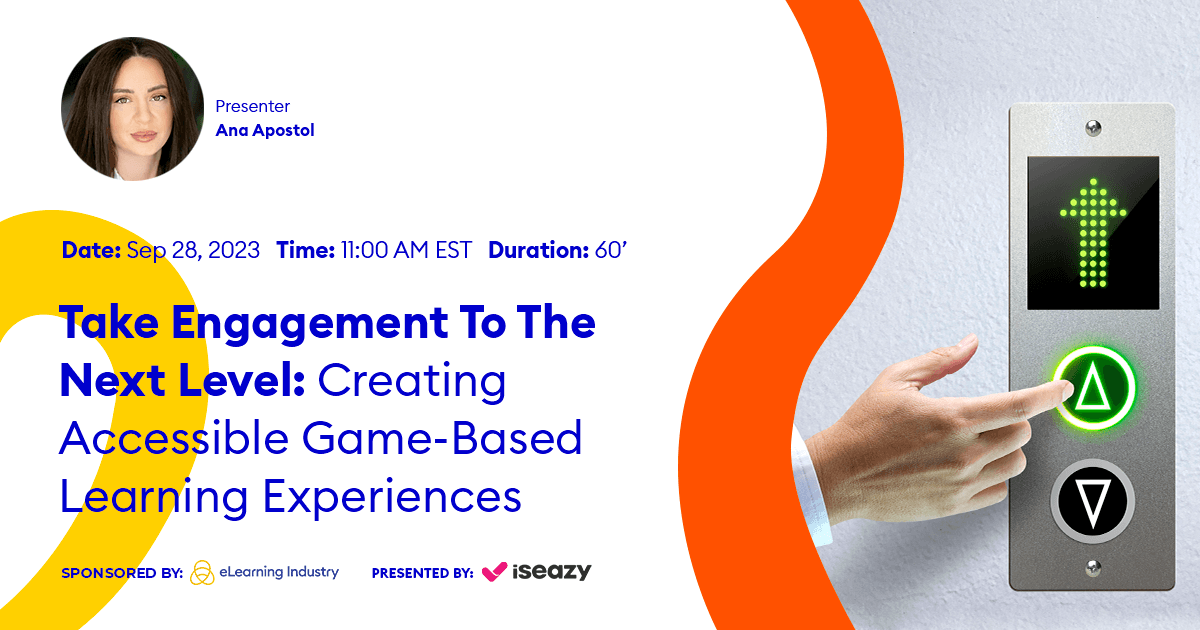 Presenter
Ana Apostol

Date: Sep 28, 2023 Time: 11:00 AM EST Duration: 60'

Take Engagement To The Next Level: Creating Accessible Game-Based Learning Experiences

SPONSORED BY: eLearning Industry PRESENTED BY: iseazy